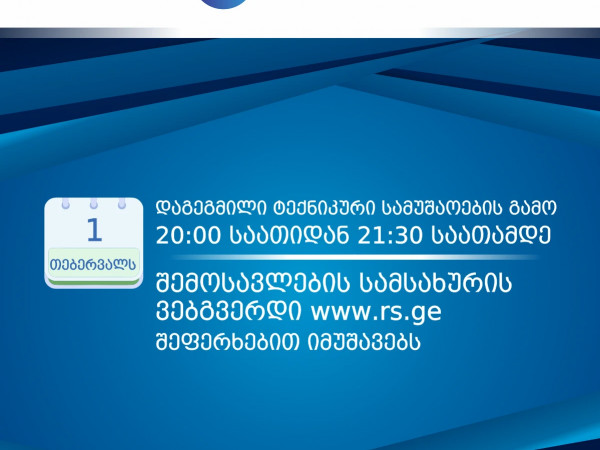 1
თებერვალს

დაგეგმილი ტექნიკური სამუშაოების გამო
20:00 საათიდან 21:30 საათამდე

შემოსავლების სამსახურის ვებგვერდი www.rs.ge
შეფერხებით იმუშავებს